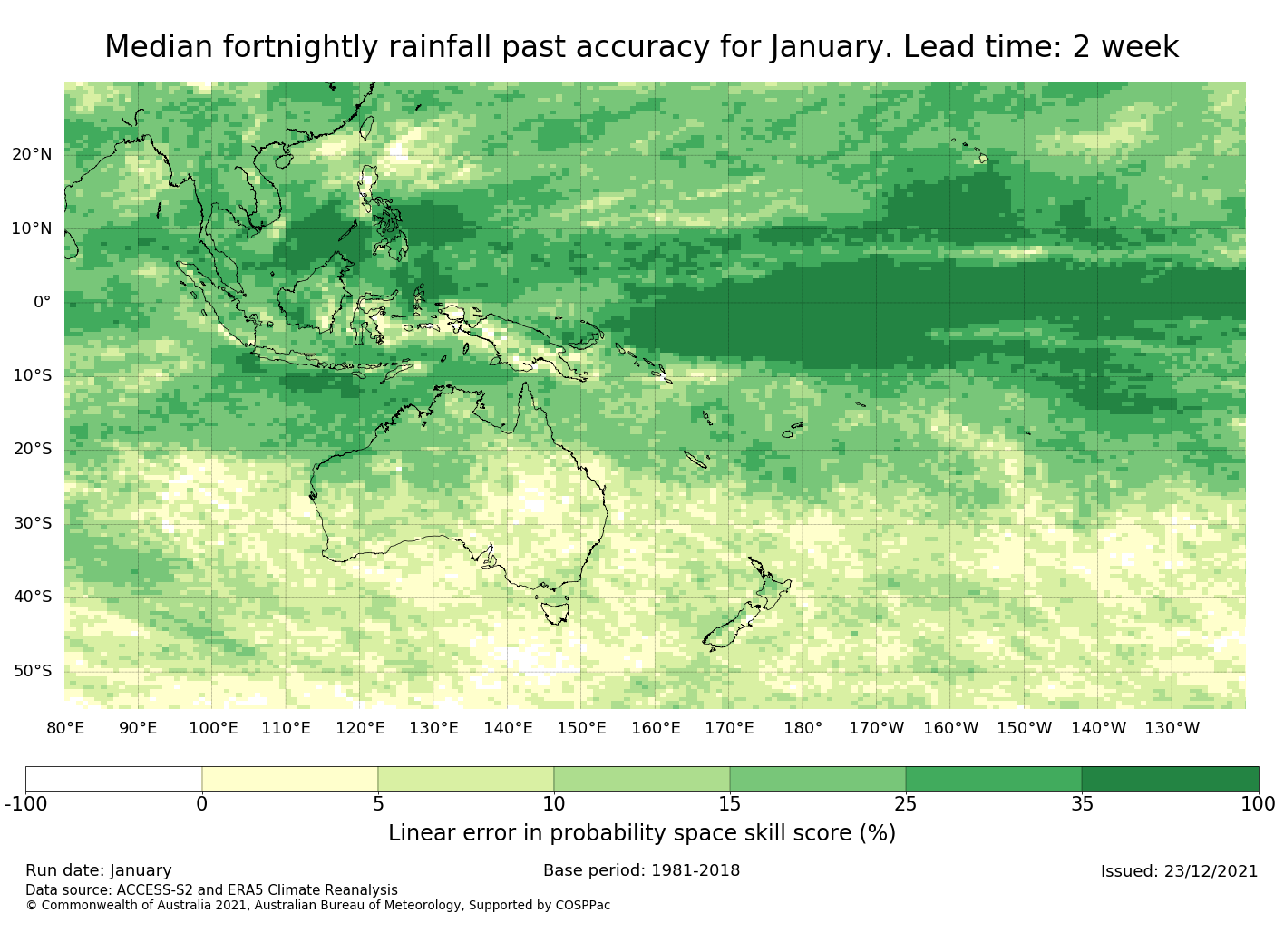 Median fortnightly rainfall past accuracy for January. Lead time: 2 week

20°N
10°N
0°
10°S
20°S
30°S
40°S
50°S

80°E 90°E 100°E 110°E 120°E 130°E 140°E 150°E 160°E 170°E 180° 170°W 160°W 150°W 140°W 130°W

-100 0 5 10 15 25 35 100

Linear error in probability space skill score (%)

Run date: January
Base period: 1981-2018
Issued: 23/12/2021
Data source: ACCESS-S2 and ERA5 Climate Reanalysis
© Commonwealth of Australia 2021, Australian Bureau of Meteorology, Supported by COSPPac